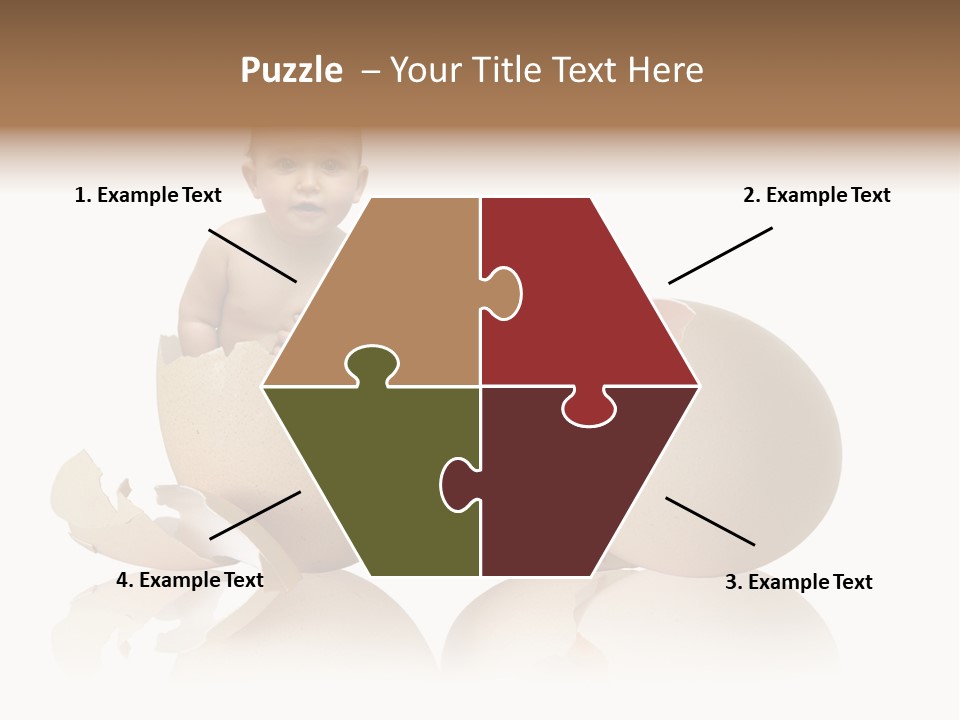 Puzzle – Your Title Text Here

1. Example Text

2. Example Text

4. Example Text

3. Example Text